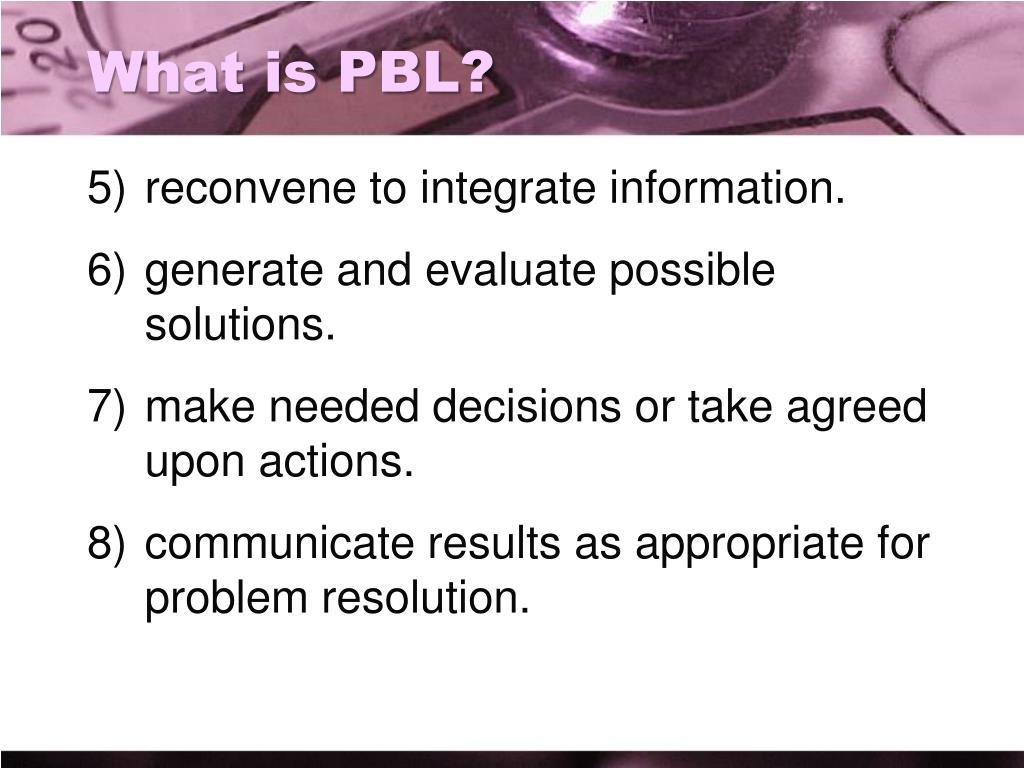 What is PBL?

5) reconvene to integrate information.

6) generate and evaluate possible solutions.

7) make needed decisions or take agreed upon actions.

8) communicate results as appropriate for problem resolution.